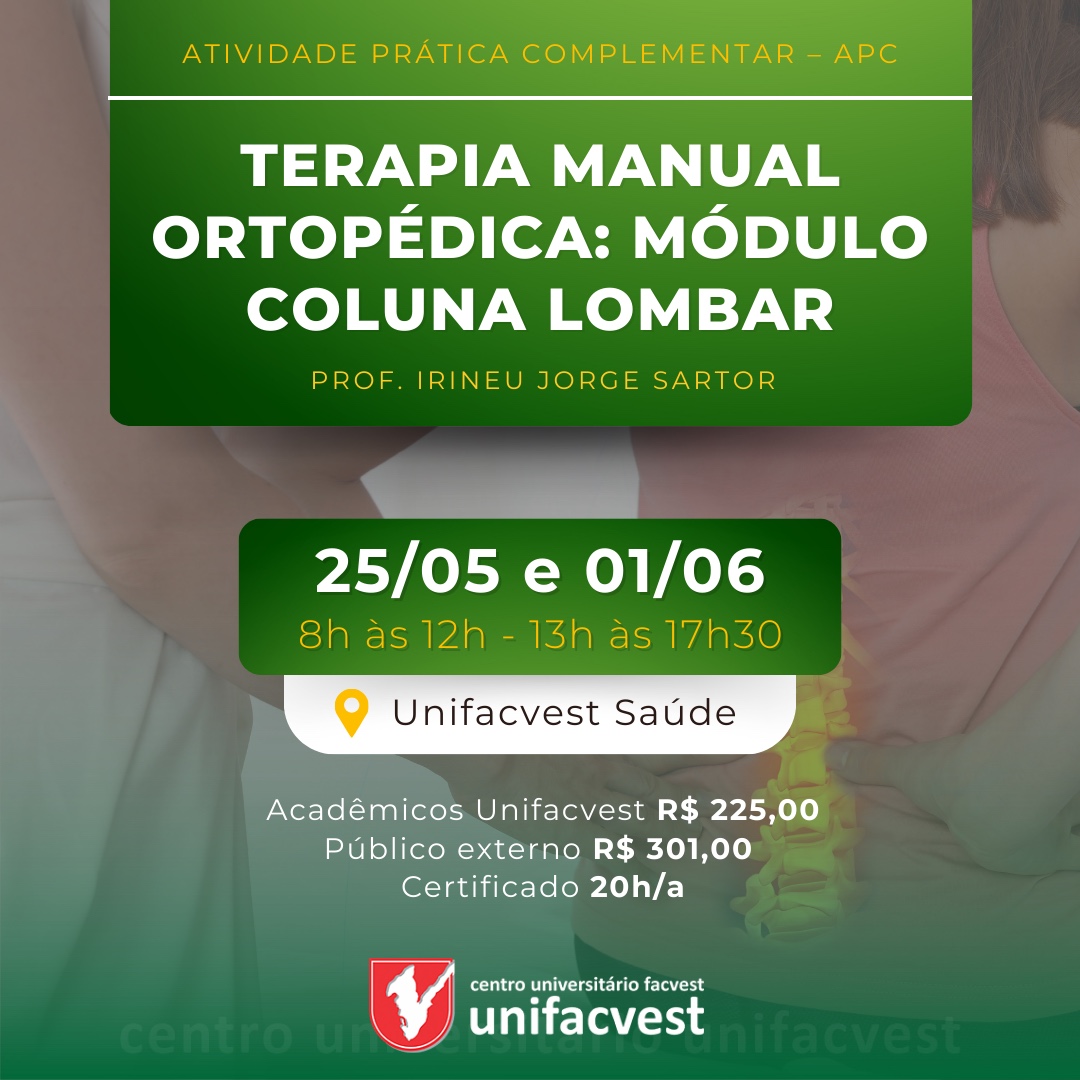 ATIVIDADE PRÁTICA COMPLEMENTAR – APC

TERAPIA MANUAL ORTOPÉDICA: MÓDULO COLUNA LOMBAR

PROF. IRINEU JORGE SARTOR

25/05 e 01/06
8h às 12h - 13h às 17h30

Unifacvest Saúde

Acadêmicos Unifacvest R$ 225,00
Público externo R$ 301,00
Certificado 20h/a

centro universitário facvest
unifacvest

centro universitário unifacvest